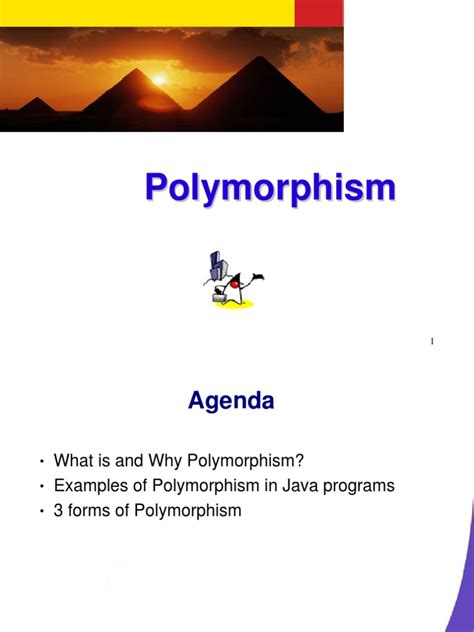 Polymorphism

1

Agenda

• What is and Why Polymorphism?
• Examples of Polymorphism in Java programs
• 3 forms of Polymorphism